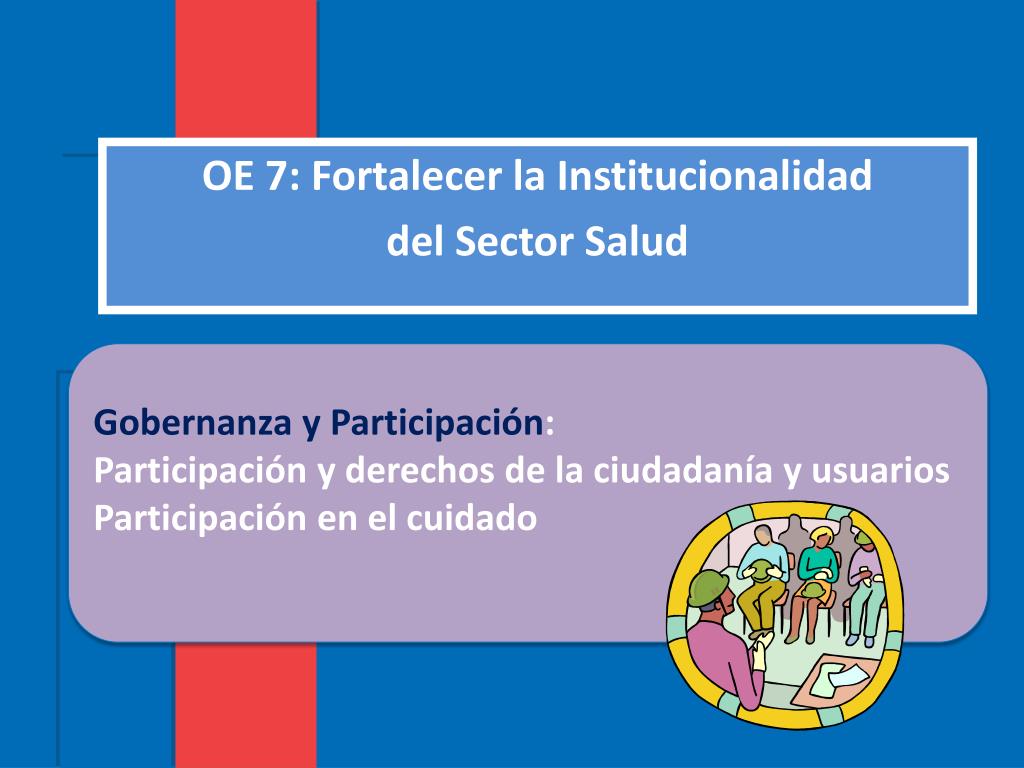 OE 7: Fortalecer la Institucionalidad del Sector Salud

Gobernanza y Participación:
Participación y derechos de la ciudadanía y usuarios
Participación en el cuidado